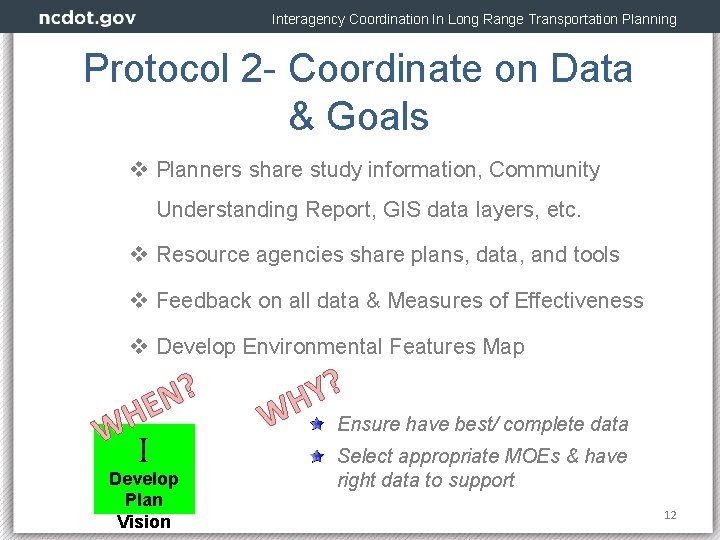 ncdot.gov

Interagency Coordination In Long Range Transportation Planning

Protocol 2- Coordinate on Data & Goals

❖ Planners share study information, Community Understanding Report, GIS data layers, etc.

❖ Resource agencies share plans, data, and tools

❖ Feedback on all data & Measures of Effectiveness

❖ Develop Environmental Features Map

WHEN?

I
Develop Plan Vision

WHY?

Ensure have best/ complete data

Select appropriate MOEs & have right data to support

12